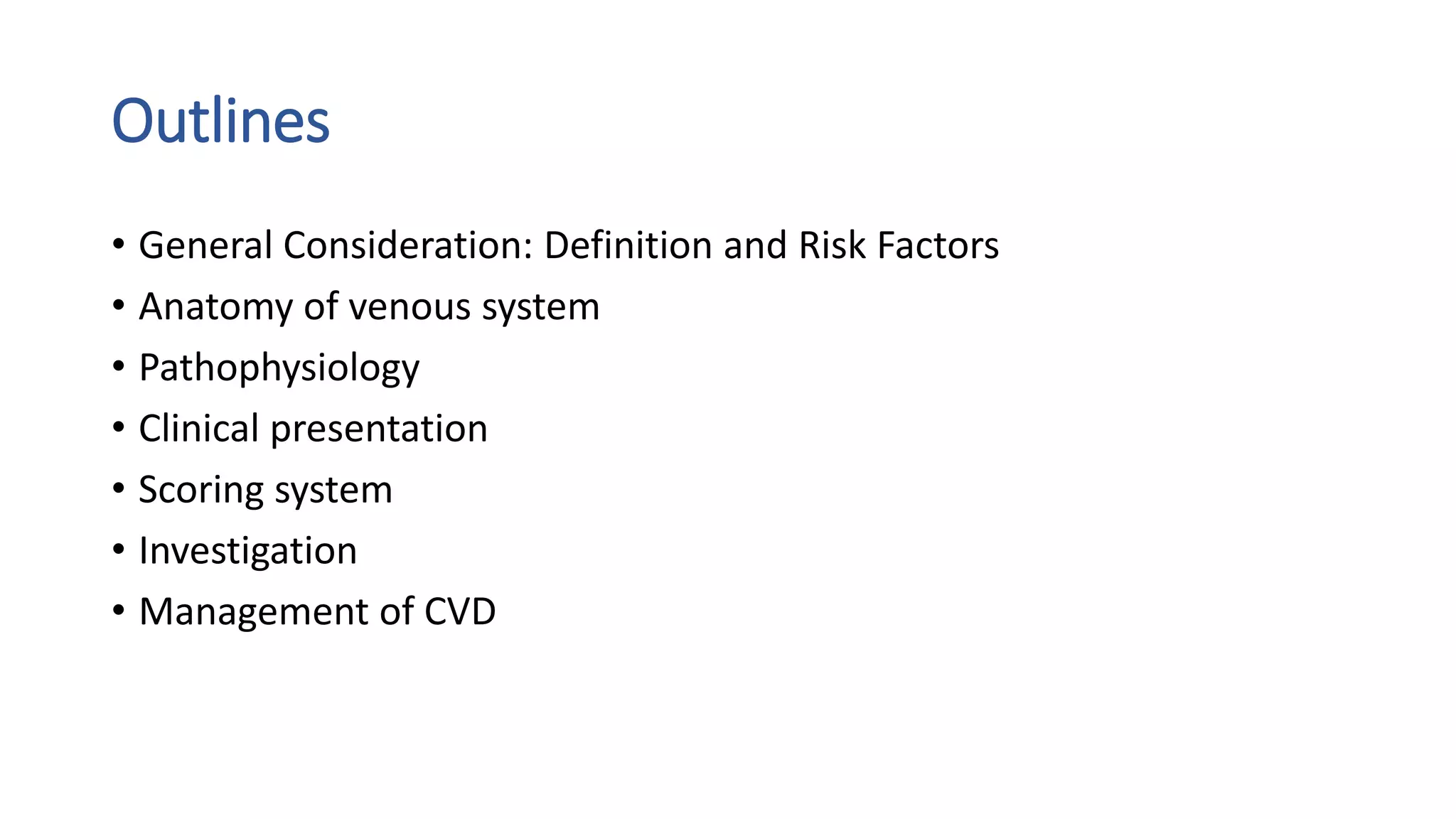 Outlines

• General Consideration: Definition and Risk Factors
• Anatomy of venous system
• Pathophysiology
• Clinical presentation
• Scoring system
• Investigation
• Management of CVD